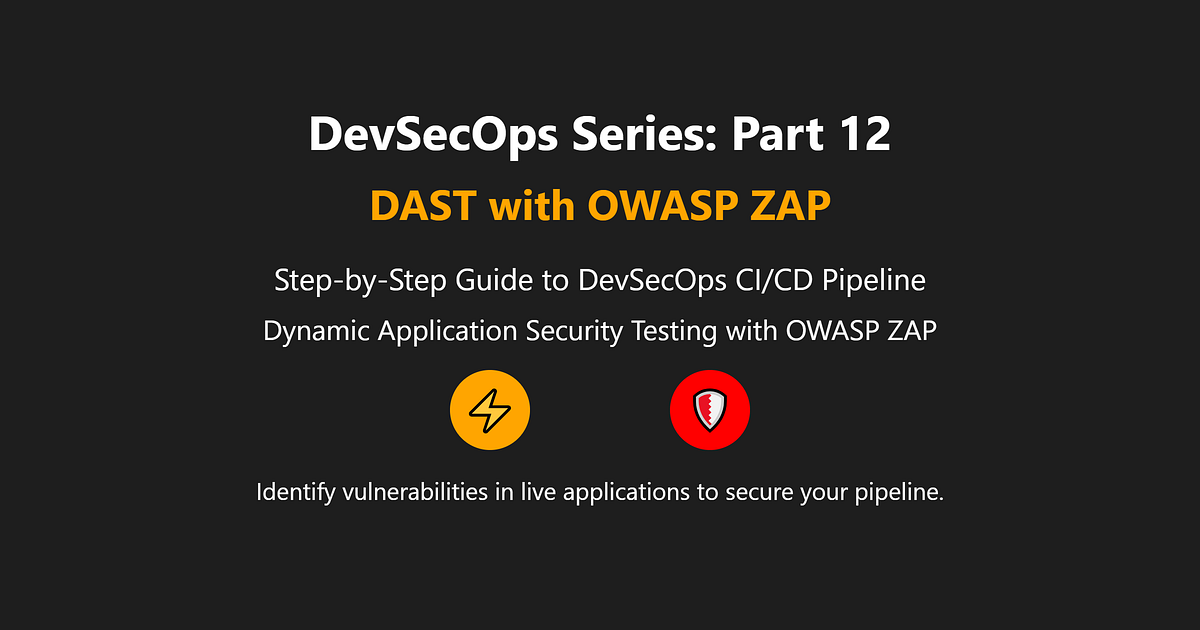 DevSecOps Series: Part 12

DAST with OWASP ZAP

Step-by-Step Guide to DevSecOps CI/CD Pipeline

Dynamic Application Security Testing with OWASP ZAP

Identify vulnerabilities in live applications to secure your pipeline.